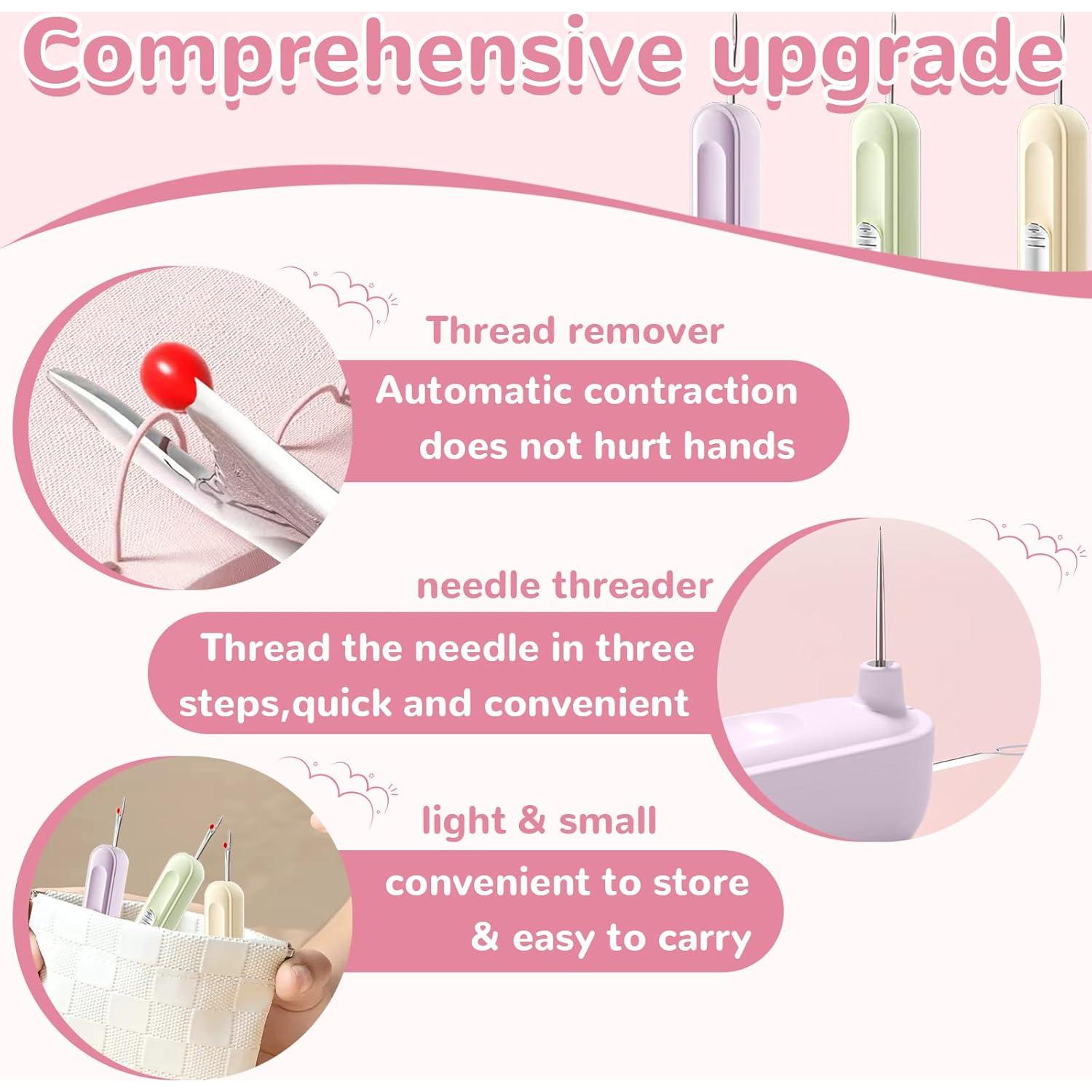 Comprehensive upgrade

Thread remover

Automatic contraction does not hurt hands

needle threader

Thread the needle in three steps,quick and convenient

light & small

convenient to store & easy to carry